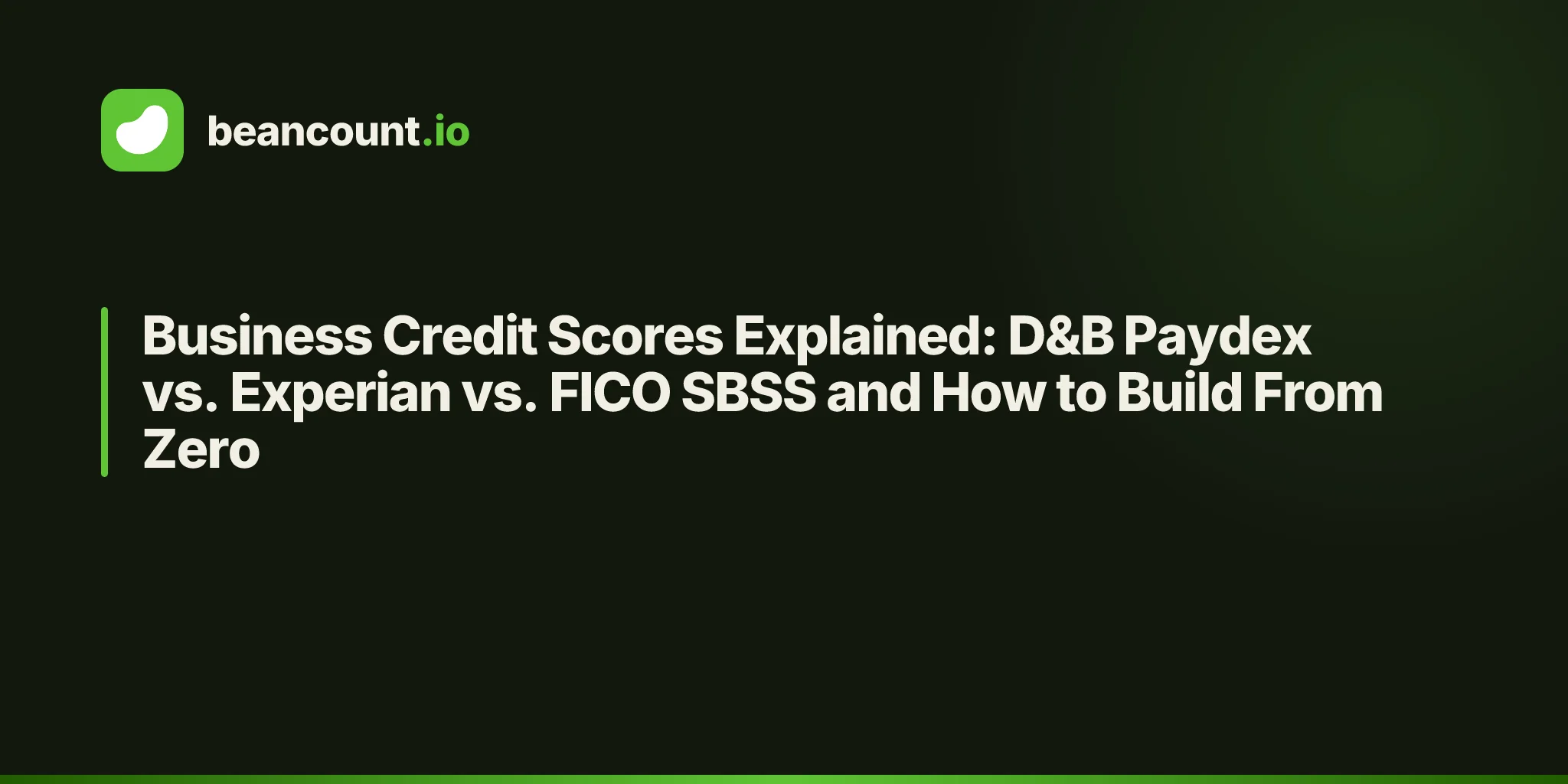 beancount.io

Business Credit Scores Explained: D&B Paydex vs. Experian vs. FICO SBSS and How to Build From Zero